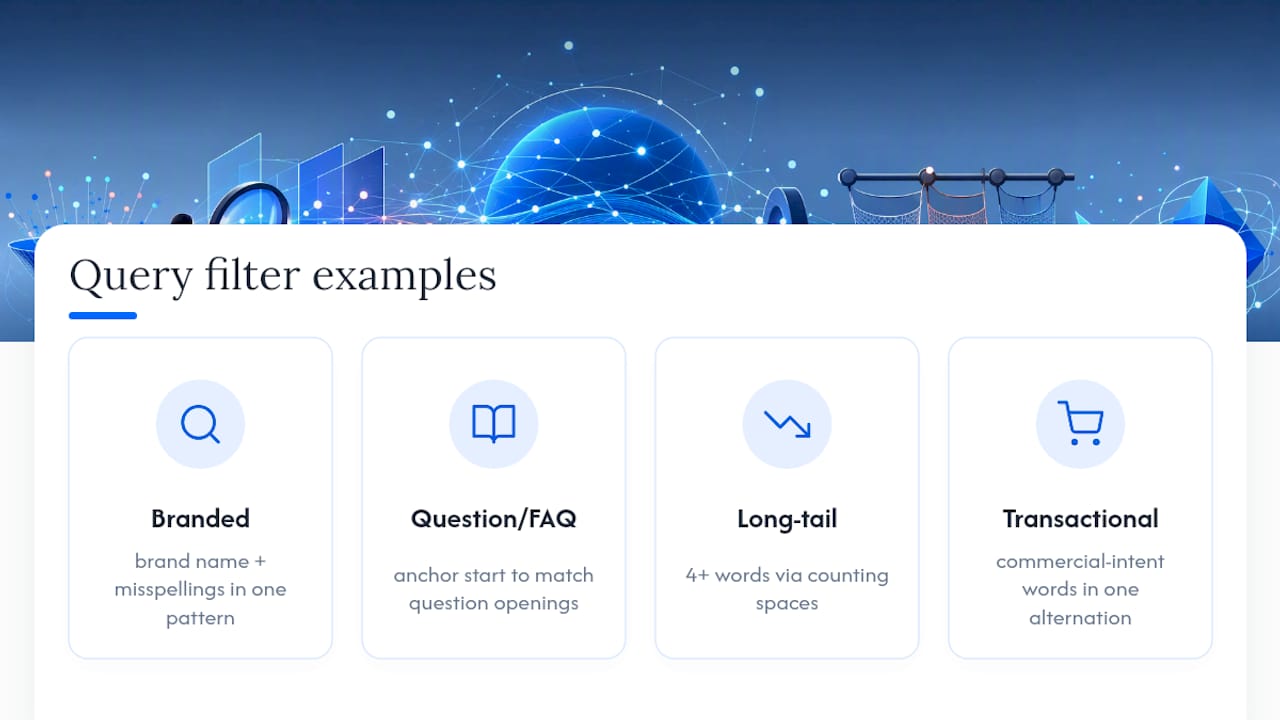 Query filter examples

Branded

brand name + misspellings in one pattern

Question/FAQ

anchor start to match question openings

Long-tail

4+ words via counting spaces

Transactional

commercial-intent words in one alternation